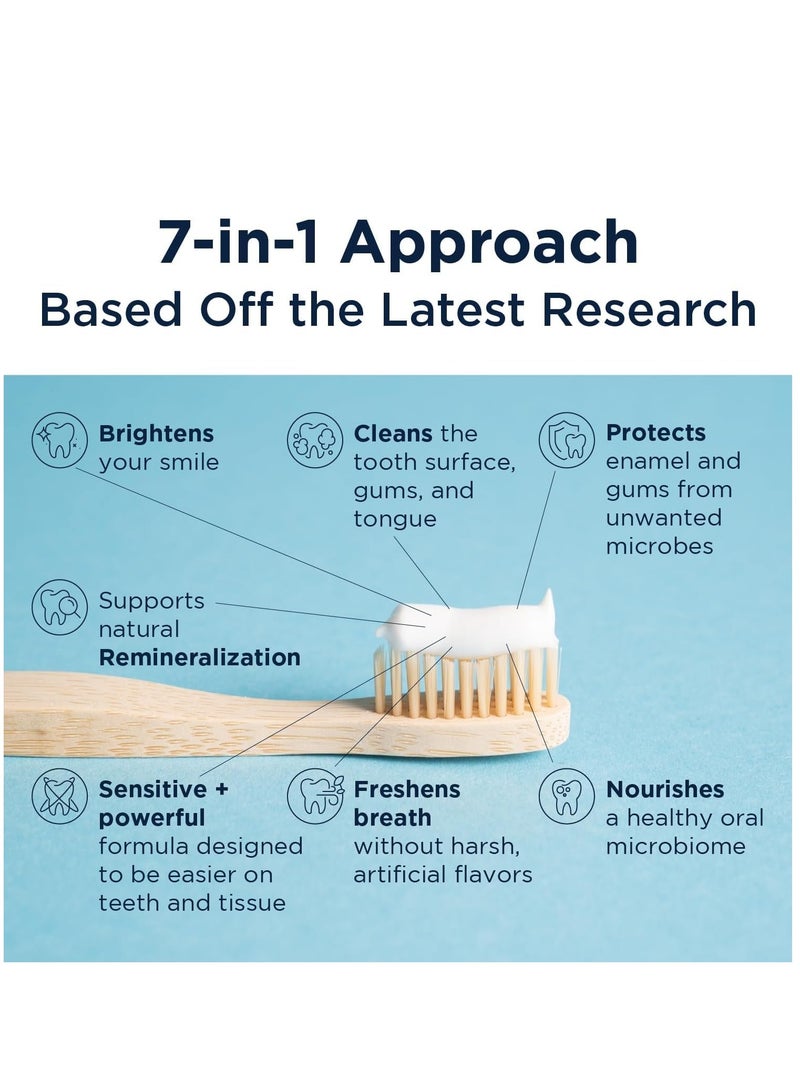 7-in-1 Approach
Based Off the Latest Research

Brightens your smile

Cleans the tooth surface, gums, and tongue

Protects enamel and gums from unwanted microbes

Supports natural Remineralization

Sensitive + powerful formula designed to be easier on teeth and tissue

Freshens breath without harsh, artificial flavors

Nourishes a healthy oral microbiome